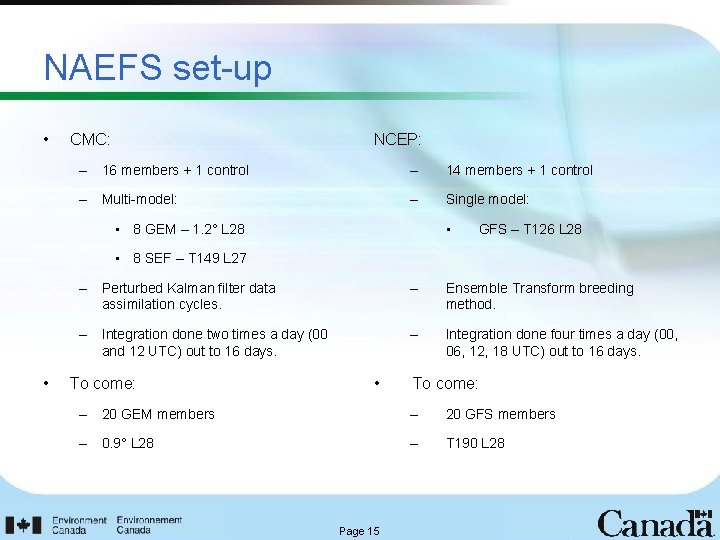 NAEFS set-up

• CMC:

– 16 members + 1 control

– Multi-model:

▪ 8 GEM – 1.2° L28

▪ 8 SEF – T149 L27

– Perturbed Kalman filter data assimilation cycles.

– Integration done two times a day (00 and 12 UTC) out to 16 days.

• To come:

– 20 GEM members

– 0.9° L28

NCEP:

– 14 members + 1 control

– Single model:

▪ GFS – T126 L28

– Ensemble Transform breeding method.

– Integration done four times a day (00, 06, 12, 18 UTC) out to 16 days.

• To come:

– 20 GFS members

– T190 L28

Environment Canada Environnement Canada

Page 15

Canada